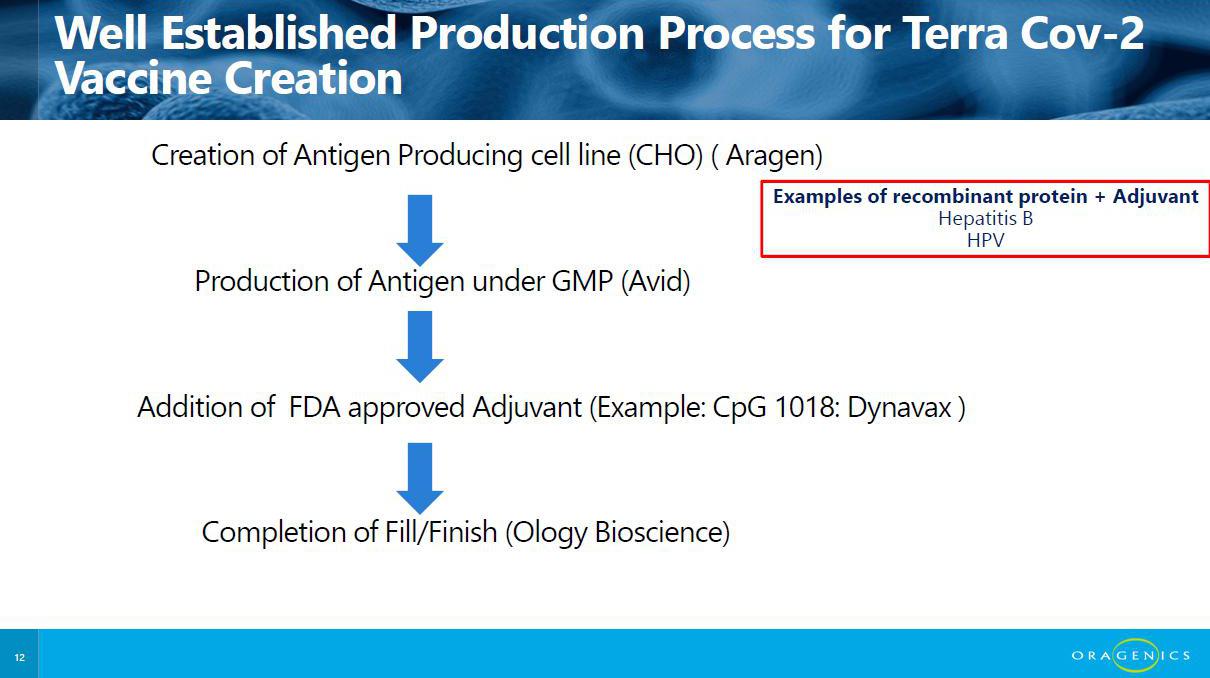 Well Established Production Process for Terra Cov-2 Vaccine Creation

Creation of Antigen Producing cell line (CHO) ( Aragen)

Examples of recombinant protein + Adjuvant
Hepatitis B
HPV

Production of Antigen under GMP (Avid)

Addition of FDA approved Adjuvant (Example: CpG 1018: Dynavax )

Completion of Fill/Finish (Ology Bioscience)

12

ORAGENICS